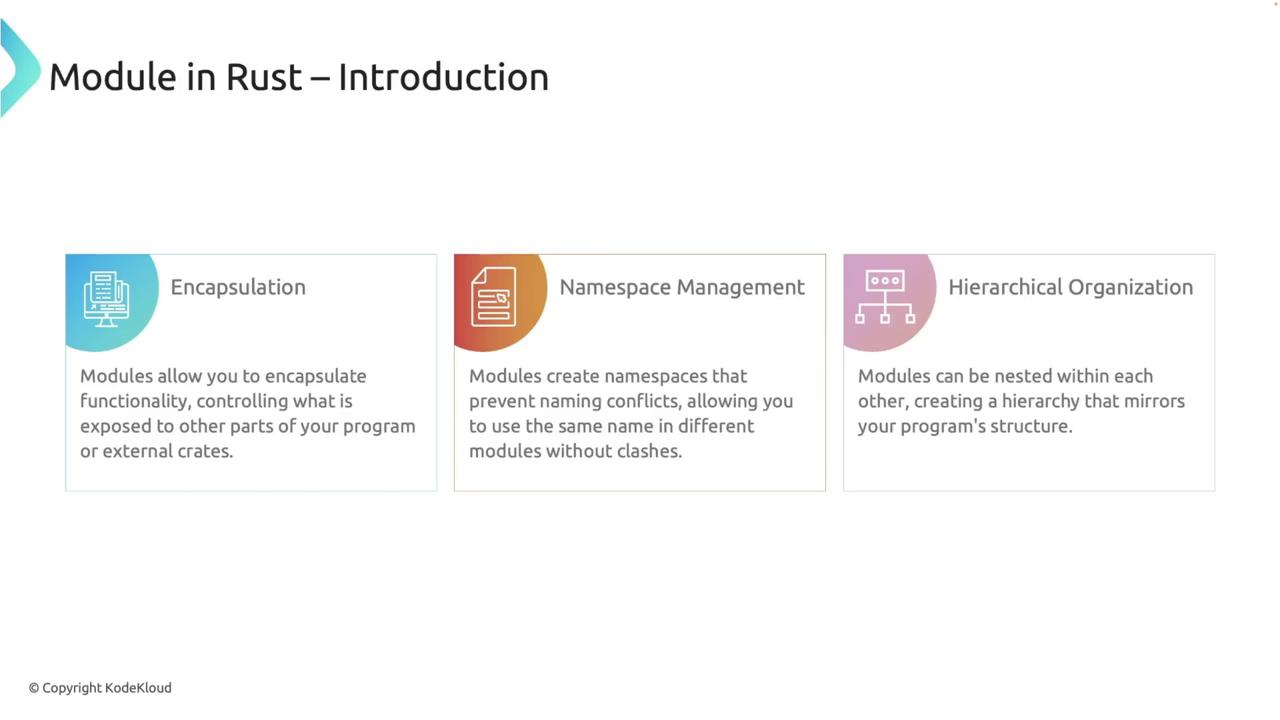 Module in Rust – Introduction

Encapsulation

Modules allow you to encapsulate functionality, controlling what is exposed to other parts of your program or external crates.

Namespace Management

Modules create namespaces that prevent naming conflicts, allowing you to use the same name in different modules without clashes.

Hierarchical Organization

Modules can be nested within each other, creating a hierarchy that mirrors your program's structure.

© Copyright KodeKloud